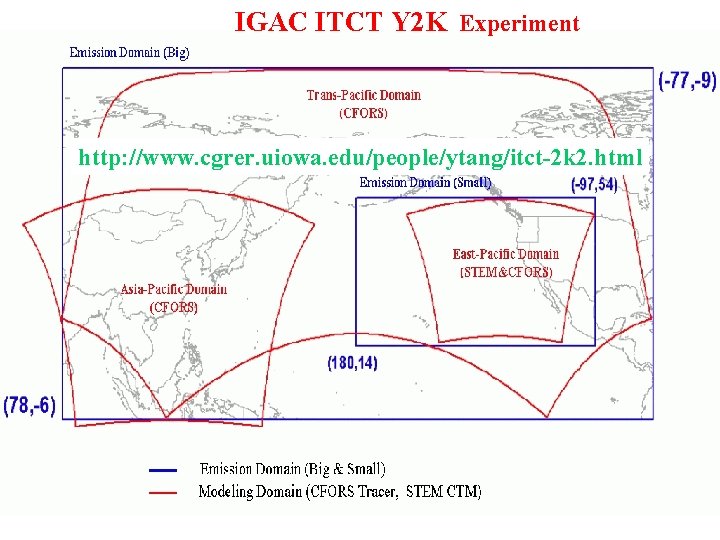 IGAC ITCT Y2K Experiment

Emission Domain (Big)

(-77,-9)

Trans-Pacific Domain
(CFORS)

http://www.cgrer.uiowa.edu/people/ytang/itct-2k2.html

Emission Domain (Small)

(-97,54)

East-Pacific Domain
(STEM&CFORS)

Asia-Pacific Domain
(CFORS)

(180,14)

(78,-6)

Emission Domain (Big & Small)

Modeling Domain (CFORS Tracer, STEM CTM)